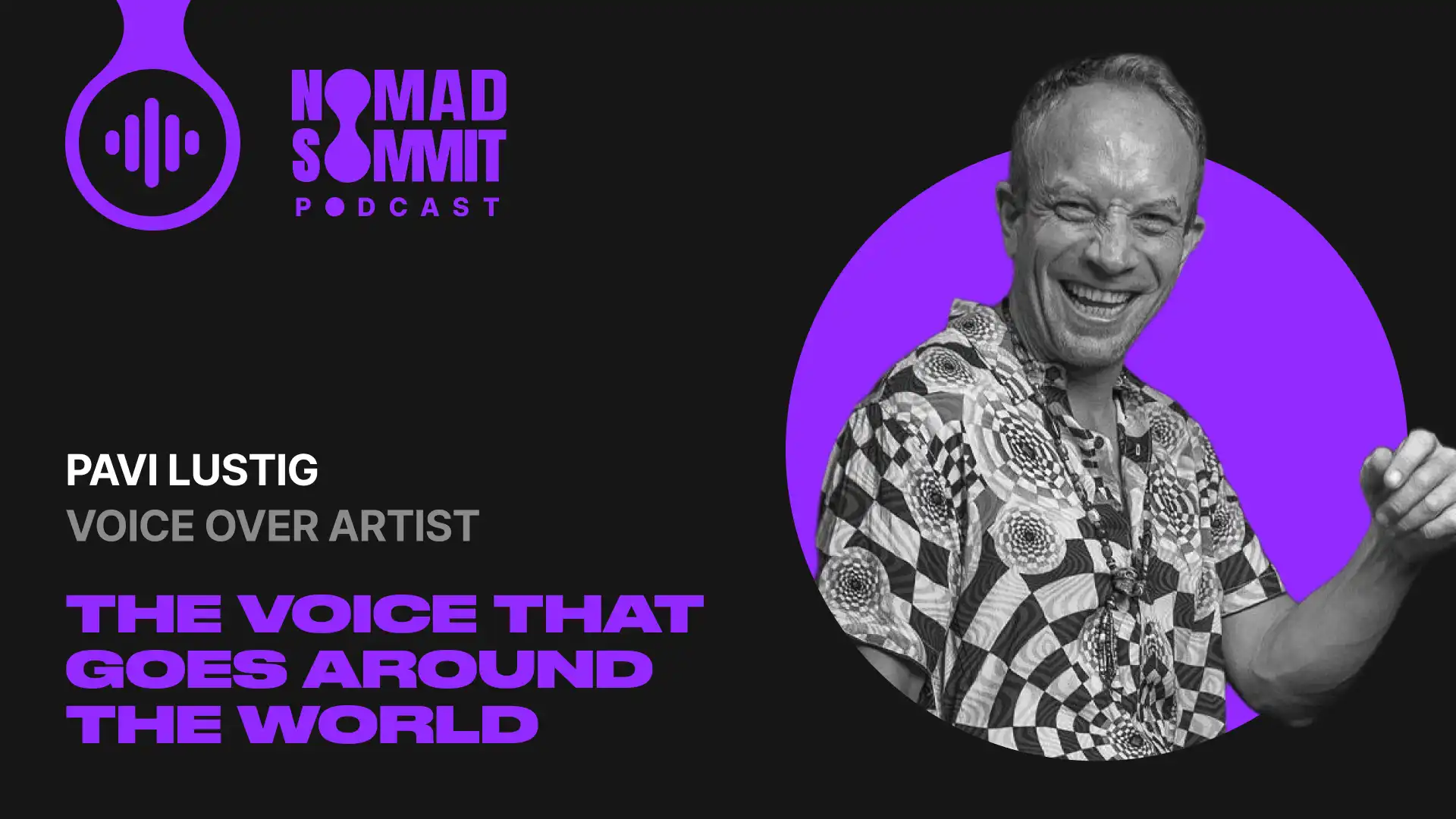 NOMAD SUMMIT
PODCAST

PAVI LUSTIG
VOICE OVER ARTIST

THE VOICE THAT GOES AROUND THE WORLD